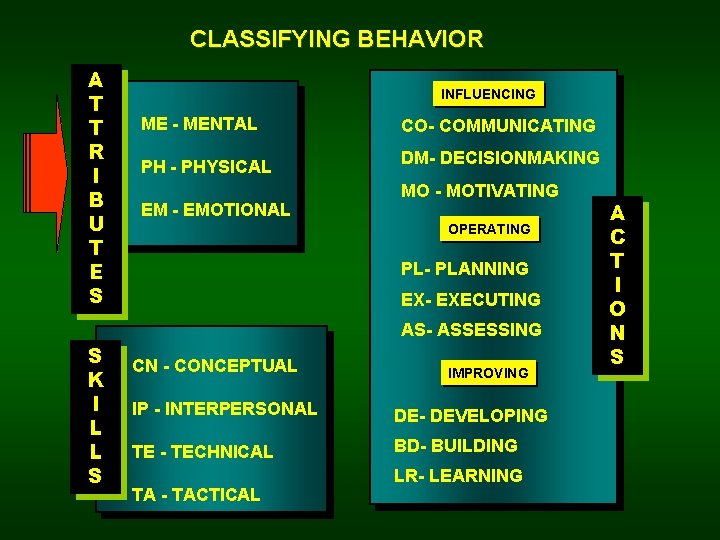 CLASSIFYING BEHAVIOR

ATTRIBUTES

ME - MENTAL

PH - PHYSICAL

EM - EMOTIONAL

SKILLS

CN - CONCEPTUAL

IP - INTERPERSONAL

TE - TECHNICAL

TA - TACTICAL

INFLUENCING

CO- COMMUNICATING

DM- DECISIONMAKING

MO - MOTIVATING

OPERATING

PL- PLANNING

EX- EXECUTING

AS- ASSESSING

IMPROVING

DE- DEVELOPING

BD- BUILDING

LR- LEARNING

ACTIONS